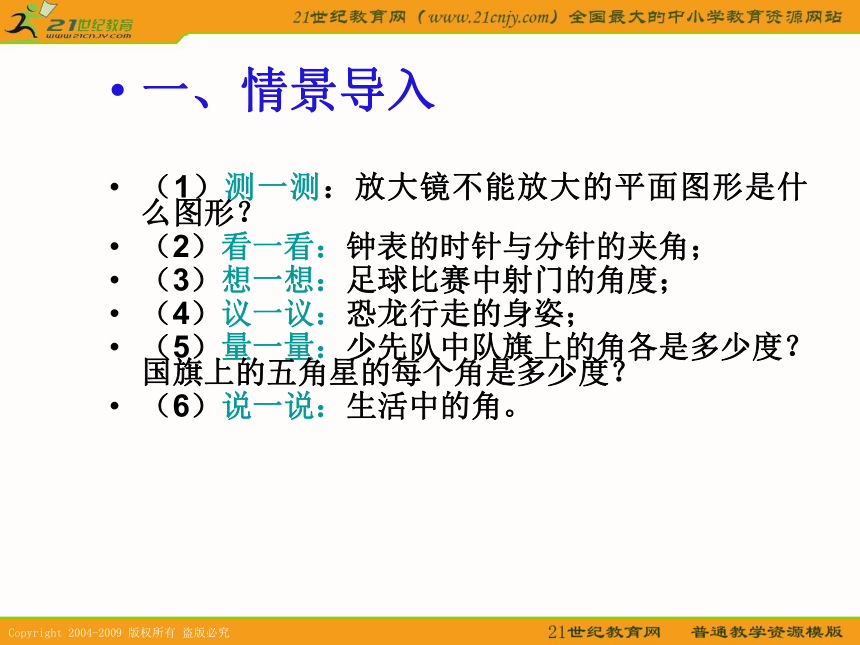 21世纪教育
www.21cnjy.com

21世纪教育网（www.21cnjy.com）全国最大的中小学教育资源网站

• 一、情景导入

• （1）测一测：放大镜不能放大的平面图形是什么图形？
• （2）看一看：钟表的时针与分针的夹角；
• （3）想一想：足球比赛中射门的角度；
• （4）议一议：恐龙行走的身姿；
• （5）量一量：少先队中队旗上的角各是多少度？国旗上的五角星的每个角是多少度？
• （6）说一说：生活中的角。

Copyright 2004-2009 版权所有 盗版必究

21世纪教育网 普通教学资源模版